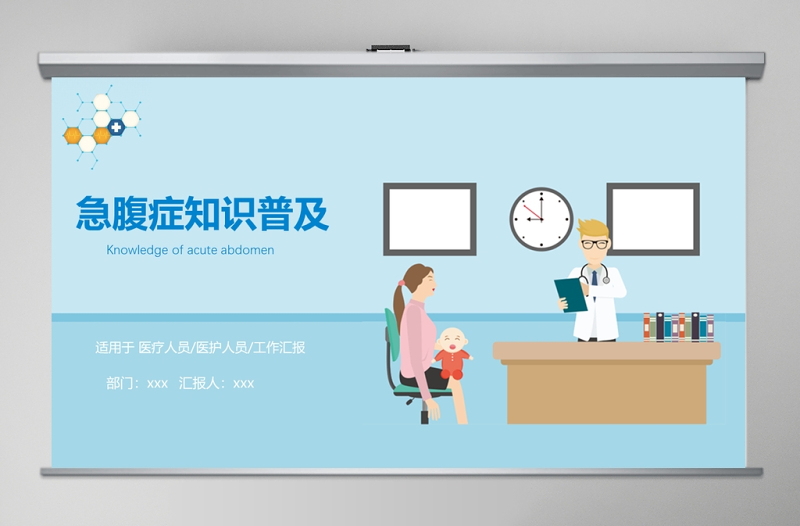 急腹症知识普及

Knowledge of acute abdomen

适用于 医疗人员/医护人员/工作汇报

部门：xxx 汇报人：xxx